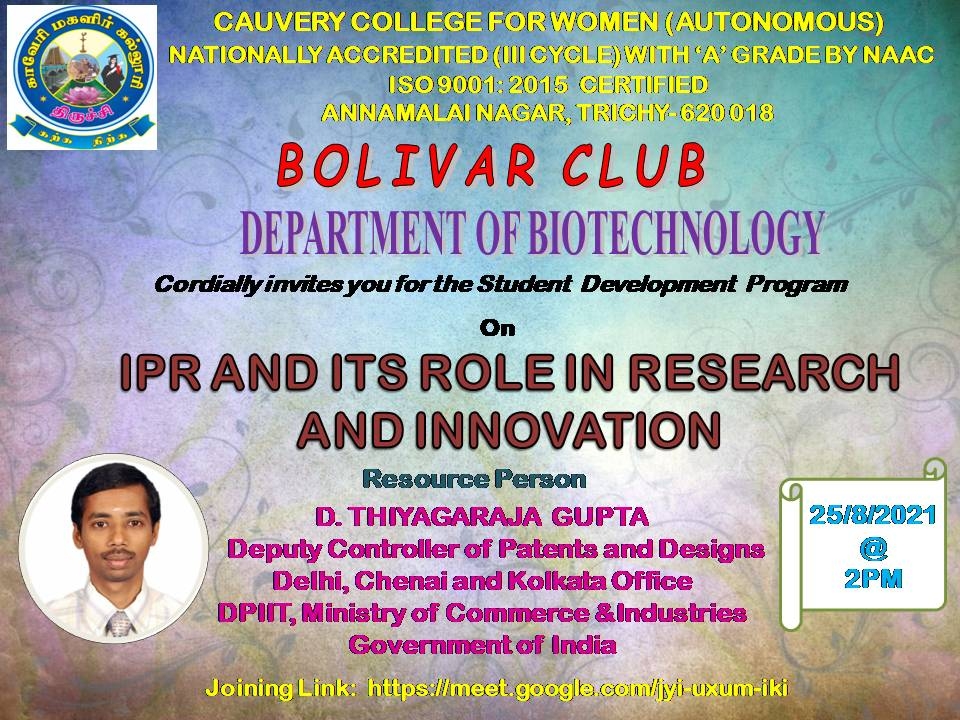 காவேரி மகளிர் கல்லூரி
திருச்சி
கற்க நிற்க

CAUVERY COLLEGE FOR WOMEN (AUTONOMOUS)
NATIONALLY ACCREDITED (III CYCLE) WITH 'A' GRADE BY NAAC
ISO 9001: 2015 CERTIFIED
ANNAMALAI NAGAR, TRICHY- 620 018

BOLIVAR CLUB

DEPARTMENT OF BIOTECHNOLOGY

Cordially invites you for the Student Development Program

On

IPR AND ITS ROLE IN RESEARCH AND INNOVATION

Resource Person

D. THIYAGARAJA GUPTA
Deputy Controller of Patents and Designs
Delhi, Chenai and Kolkata Office
DPIIT, Ministry of Commerce &Industries
Government of India

25/8/2021
@
2PM

Joining Link: https://meet.google.com/jyi-uxum-iki